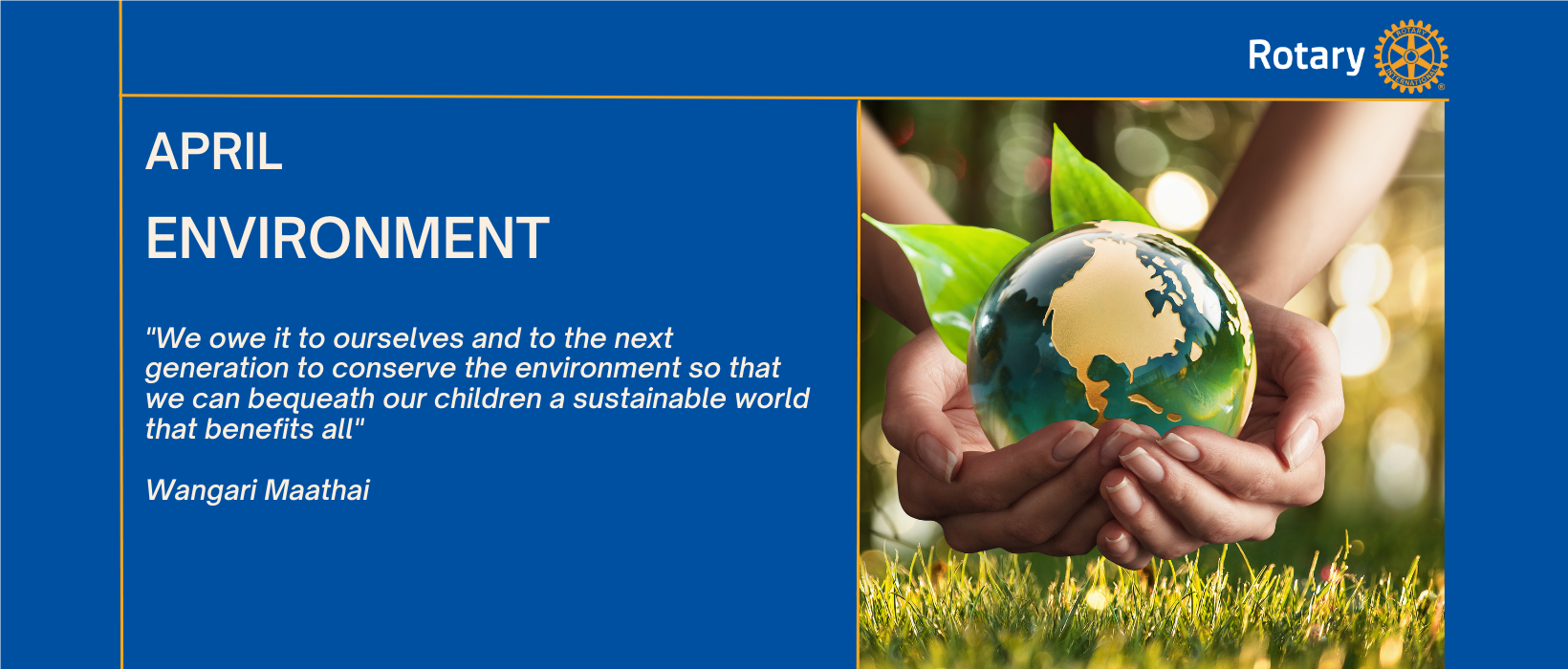 Rotary

ROTARY INTERNATIONAL

APRIL

ENVIRONMENT

"We owe it to ourselves and to the next generation to conserve the environment so that we can bequeath our children a sustainable world that benefits all"

Wangari Maathai